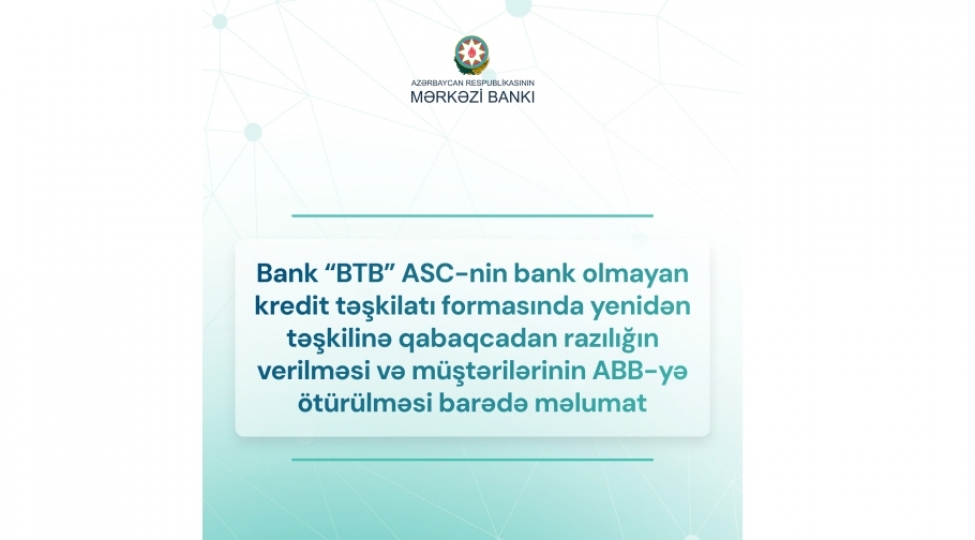 AZƏRBAYCAN RESPUBLİKASININ
MƏRKƏZİ BANKI

Bank "BTB" ASC-nin bank olmayan kredit təşkilatı formasında yenidən təşkilinə qabaqcadan razılığın verilməsi və müştərilərinin ABB-yə ötürülməsi barədə məlumat